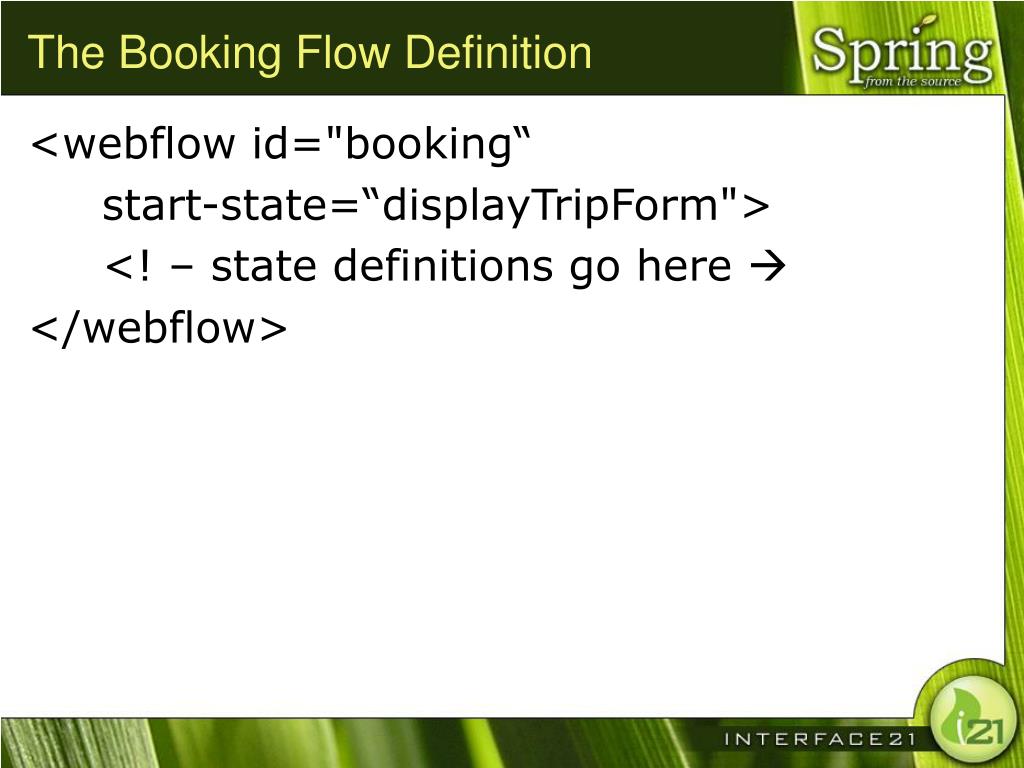 The Booking Flow Definition

Spring
from the source

<webflow id="booking“
start-state=“displayTripForm">
<! – state definitions go here →
</webflow>

INTERFACE21

i21